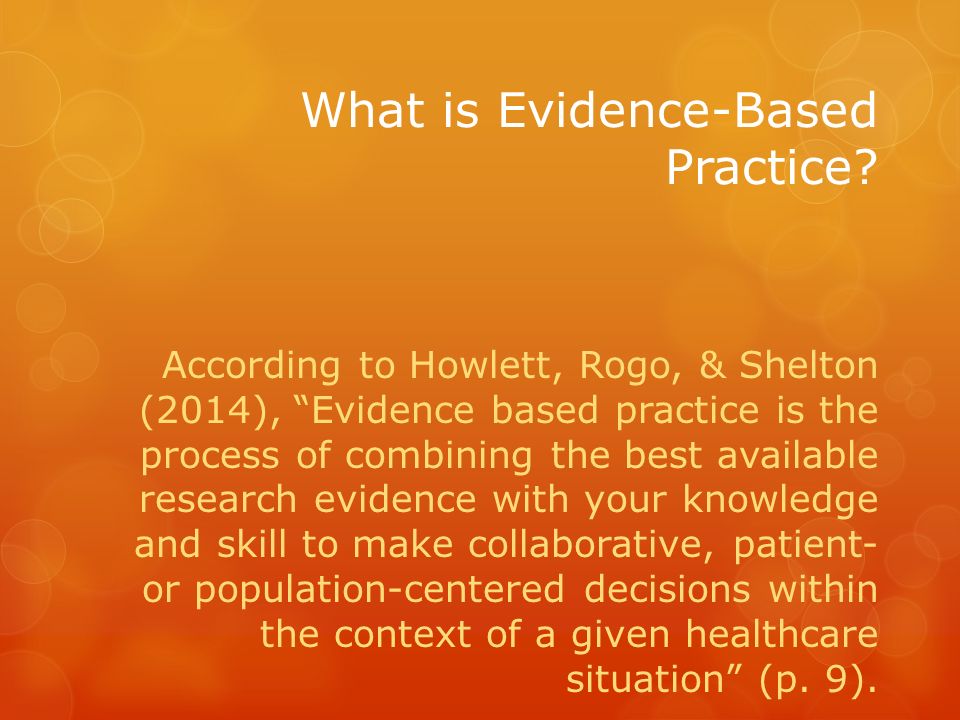 What is Evidence-Based Practice?

According to Howlett, Rogo, & Shelton (2014), “Evidence based practice is the process of combining the best available research evidence with your knowledge and skill to make collaborative, patient- or population-centered decisions within the context of a given healthcare situation” (p. 9).